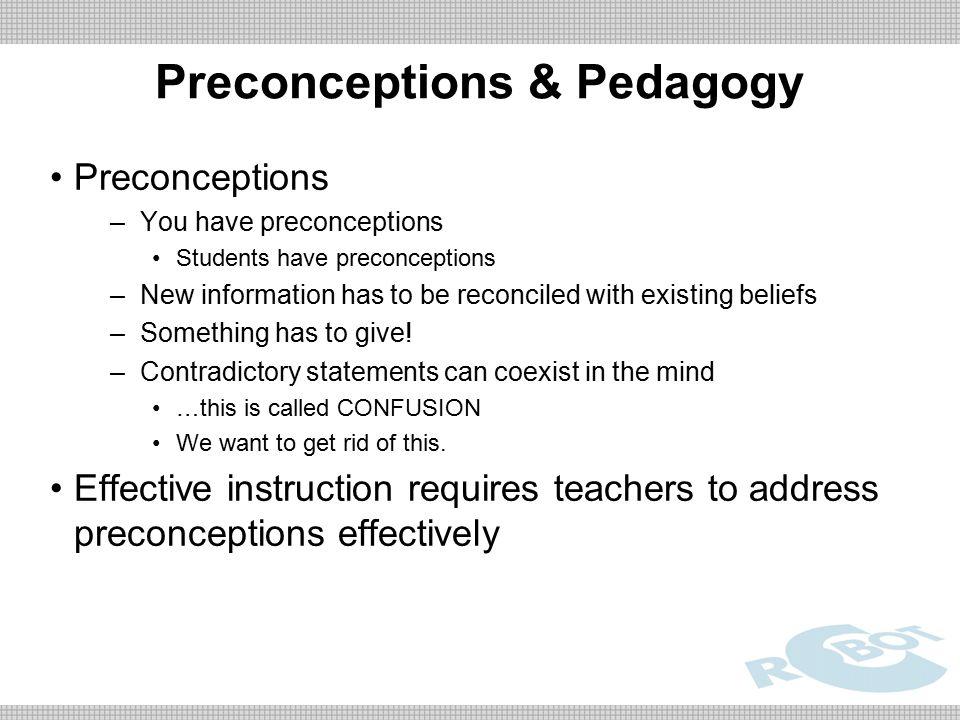 Preconceptions & Pedagogy

• Preconceptions
– You have preconceptions
• Students have preconceptions
– New information has to be reconciled with existing beliefs
– Something has to give!
– Contradictory statements can coexist in the mind
• …this is called CONFUSION
• We want to get rid of this.

• Effective instruction requires teachers to address preconceptions effectively

ROBOT